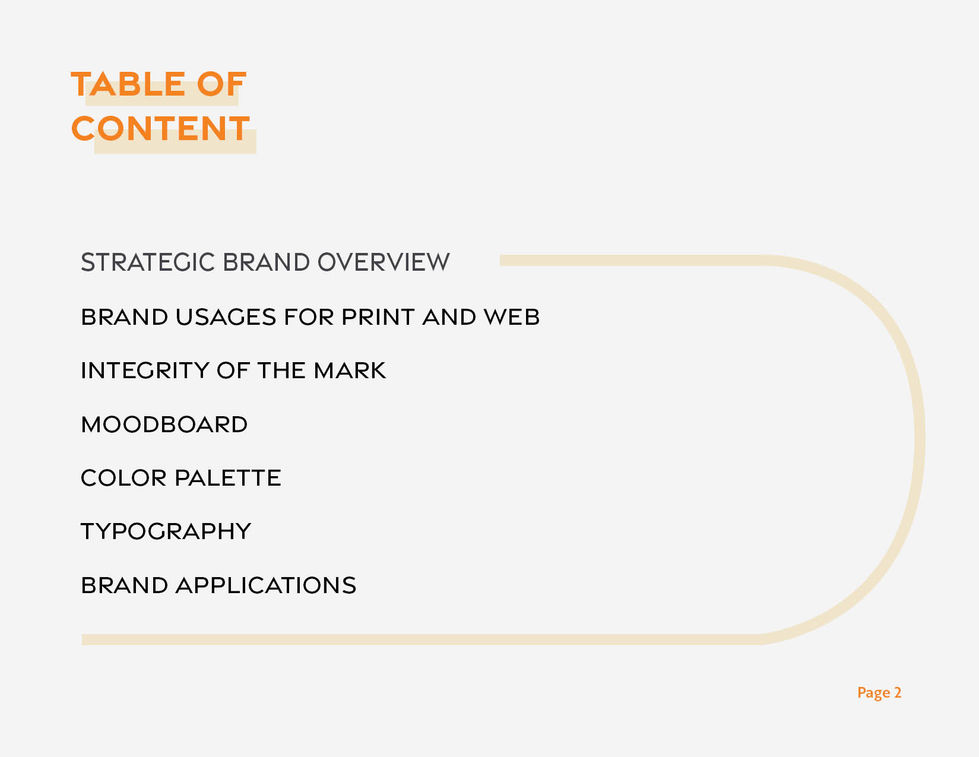 TABLE OF CONTENT

STRATEGIC BRAND OVERVIEW

BRAND USAGES FOR PRINT AND WEB

INTEGRITY OF THE MARK

MOODBOARD

COLOR PALETTE

TYPOGRAPHY

BRAND APPLICATIONS

Page 2